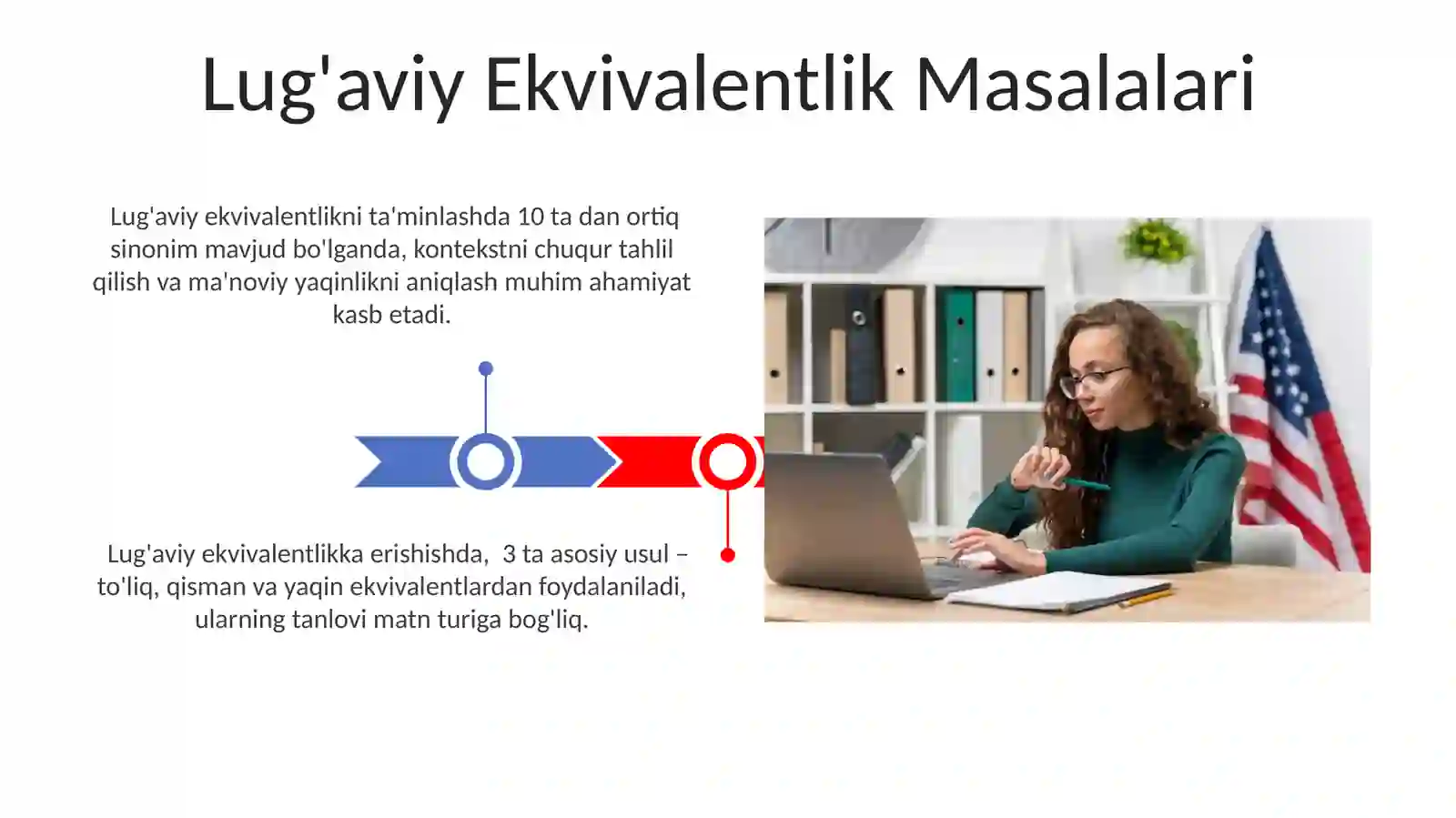 Lug'aviy Ekvivalentlik Masalalari

Lug'aviy ekvivalentlikni ta'minlashda 10 ta dan ortiq sinonim mavjud bo'lganda, kontekstni chuqur tahlil qilish va ma'noviy yaqinlikni aniqlash muhim ahamiyat kasb etadi.

Lug'aviy ekvivalentlikka erishishda, 3 ta asosiy usul – to'liq, qisman va yaqin ekvivalentlardan foydalaniladi, ularning tanlovi matn turiga bog'liq.